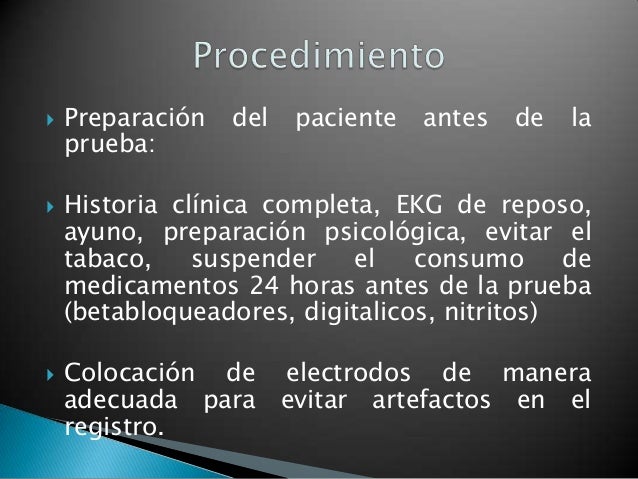 Procedimiento

Preparación del paciente antes de la prueba:

Historia clínica completa, EKG de reposo, ayuno, preparación psicológica, evitar el tabaco, suspender el consumo de medicamentos 24 horas antes de la prueba (betabloqueadores, digitalicos, nitritos)

Colocación de electrodos de manera adecuada para evitar artefactos en el registro.